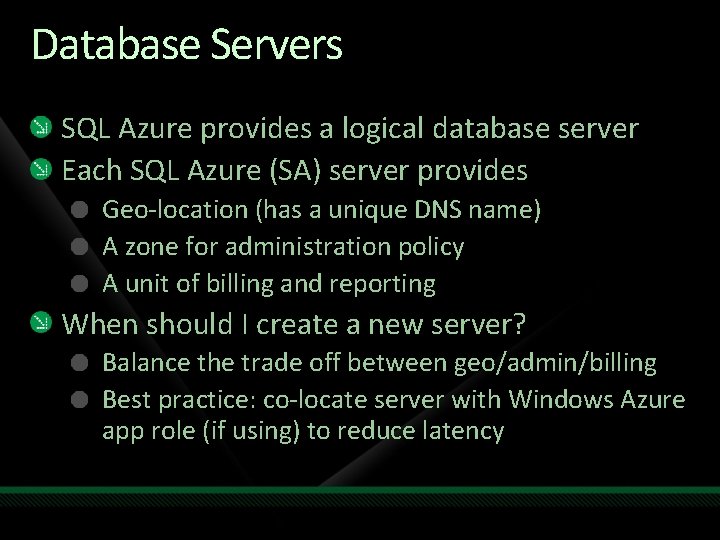 Database Servers

SQL Azure provides a logical database server

Each SQL Azure (SA) server provides

Geo-location (has a unique DNS name)

A zone for administration policy

A unit of billing and reporting

When should I create a new server?

Balance the trade off between geo/admin/billing

Best practice: co-locate server with Windows Azure app role (if using) to reduce latency